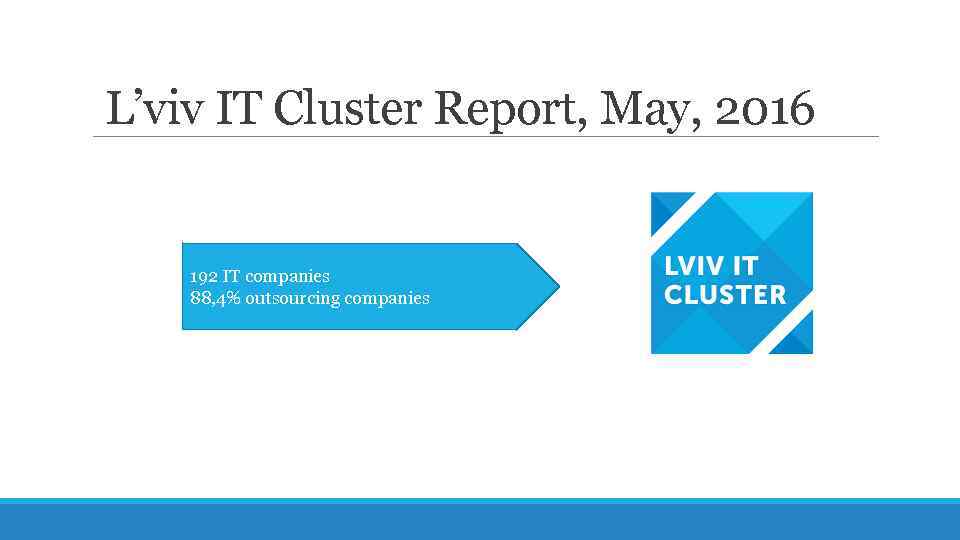 L’viv IT Cluster Report, May, 2016

192 IT companies
88,4% outsourcing companies

LVIV IT CLUSTER